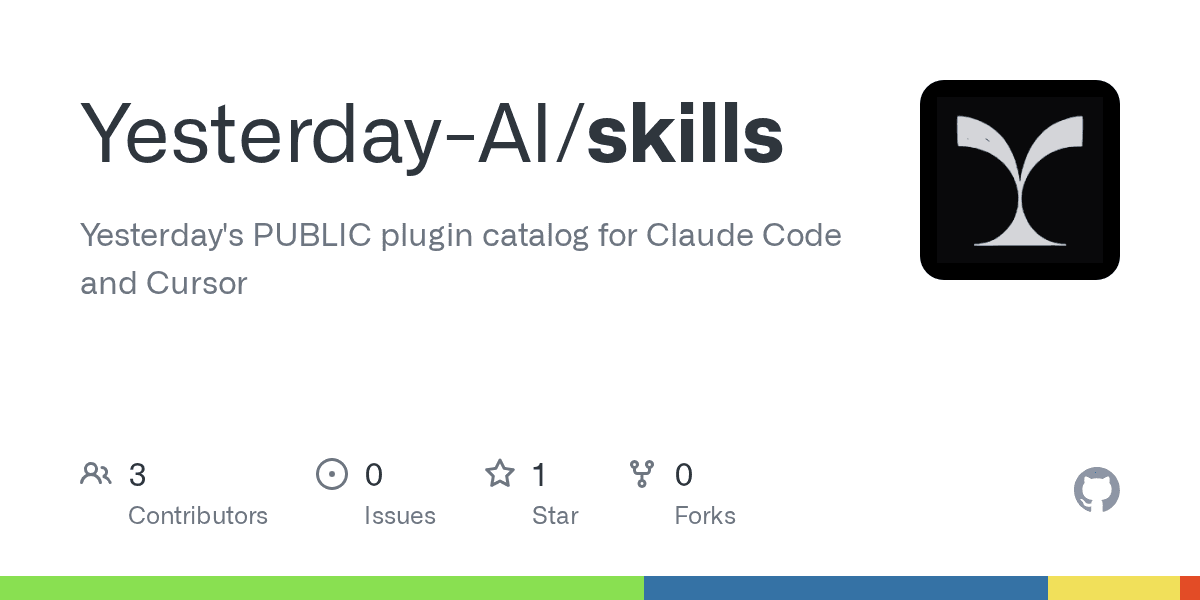 Yesterday-AI/skills

Yesterday's PUBLIC plugin catalog for Claude Code and Cursor

3
Contributors

0
Issues

1
Star

0
Forks